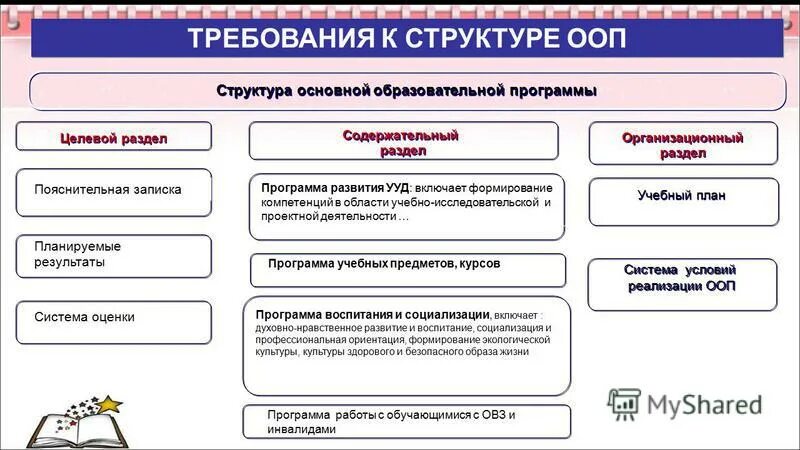 ТРЕБОВАНИЯ К СТРУКТУРЕ ООП

Структура основной образовательной программы

Целевой раздел

Пояснительная записка

Планируемые результаты

Система оценки

Содержательный раздел

Программа развития УУД: включает формирование компетенций в области учебно-исследовательской и проектной деятельности …

Программа учебных предметов, курсов

Программа воспитания и социализации, включает : духовно-нравственное развитие и воспитание, социализация и профессиональная ориентация, формирование экологической культуры, культуры здорового и безопасного образа жизни

Программа работы с обучающимися с ОВЗ и инвалидами

Организационный раздел

Учебный план

Система условий реализации ООП

MyShared